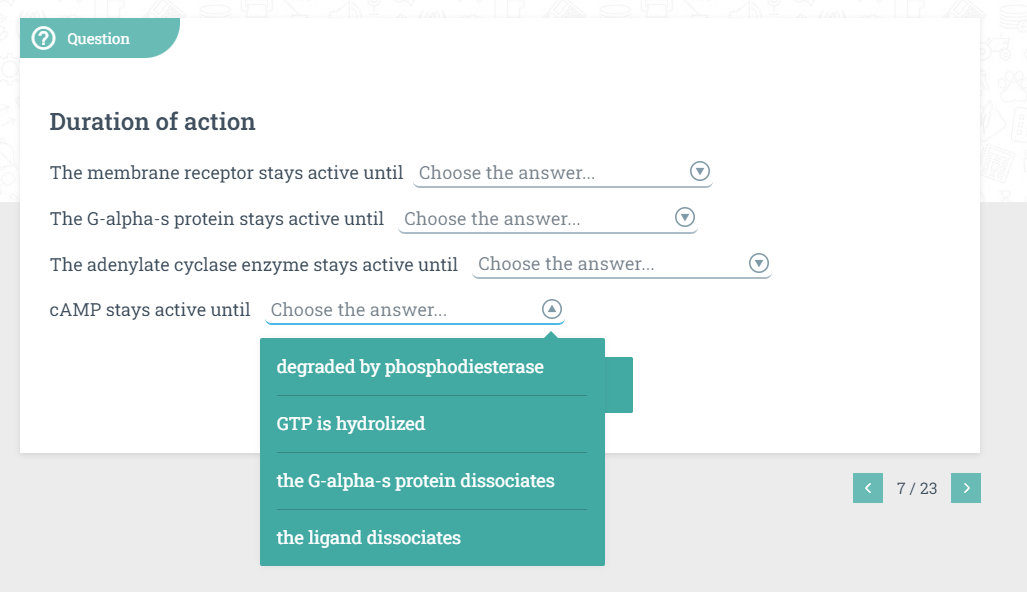 Question

Duration of action

The membrane receptor stays active until Choose the answer...

The G-alpha-s protein stays active until Choose the answer...

The adenylate cyclase enzyme stays active until Choose the answer...

cAMP stays active until Choose the answer...

degraded by phosphodiesterase

GTP is hydrolized

the G-alpha-s protein dissociates

the ligand dissociates

7 / 23